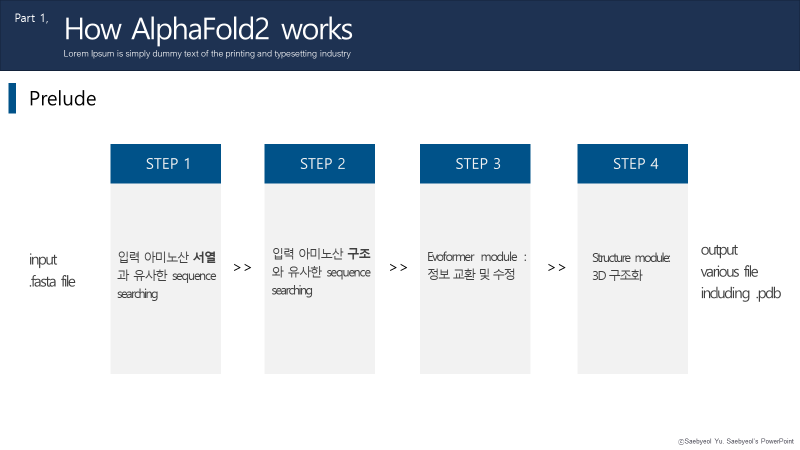 Part 1,
How AlphaFold2 works
Lorem Ipsum is simply dummy text of the printing and typesetting industry

Prelude

input
.fasta file

STEP 1
입력 아미노산 서열과 유사한 sequence searching

>>

STEP 2
입력 아미노산 구조와 유사한 sequence searching

>>

STEP 3
Evoformer module : 정보 교환 및 수정

>>

STEP 4
Structure module: 3D 구조화

output
various file
including .pdb

ⓒSaebyeol Yu. Saebyeol's PowerPoint